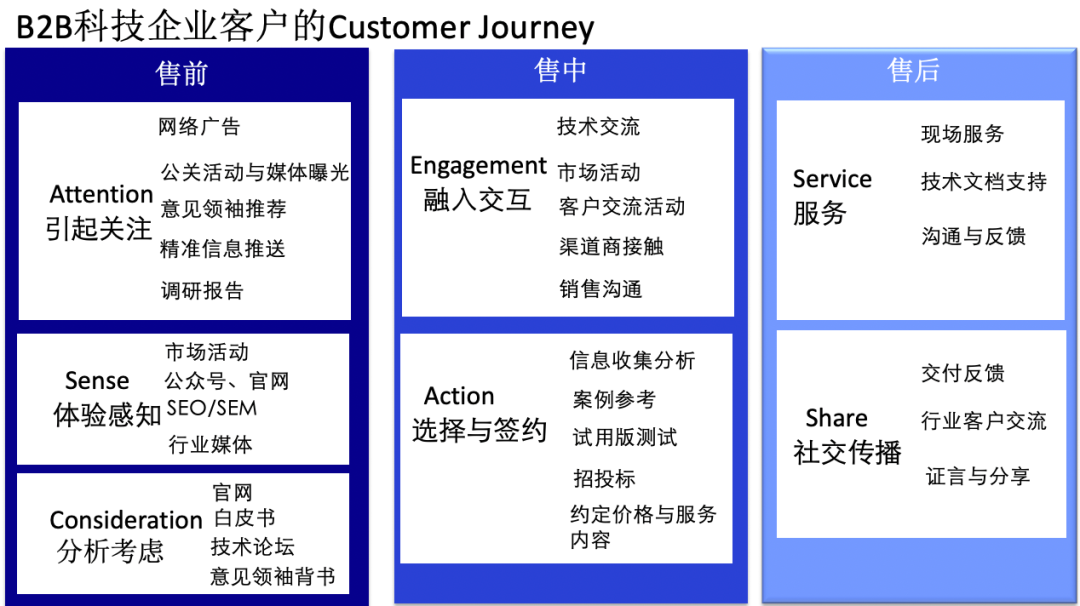 B2B科技企业客户的Customer Journey

售前

Attention
引起关注

网络广告
公关活动与媒体曝光
意见领袖推荐
精准信息推送
调研报告

Sense
体验感知

市场活动
公众号、官网
SEO/SEM
行业媒体

Consideration
分析考虑

官网
白皮书
技术论坛
意见领袖背书

售中

Engagement
融入交互

技术交流
市场活动
客户交流活动
渠道商接触
销售沟通

Action
选择与签约

信息收集分析
案例参考
试用版测试
招投标
约定价格与服务内容

售后

Service
服务

现场服务
技术文档支持
沟通与反馈

Share
社交传播

交付反馈
行业客户交流
证言与分享